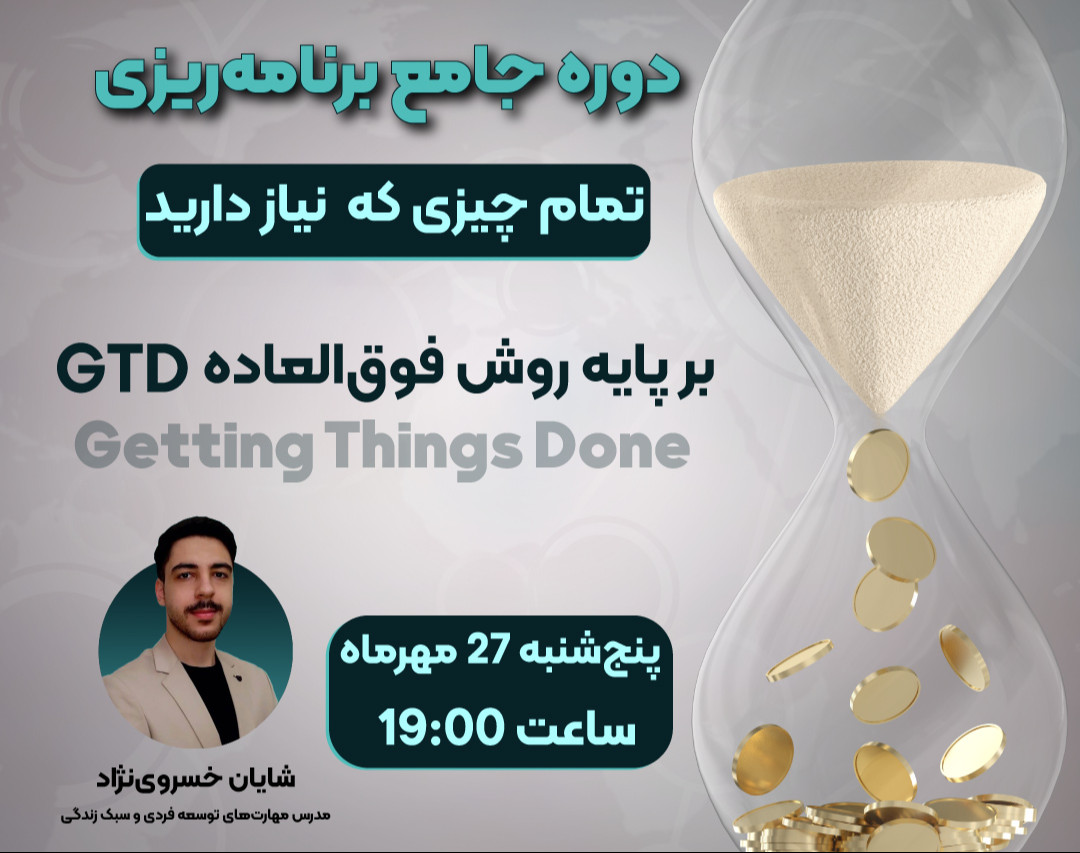 دوره جامع برنامه‌ریزی

تمام چیزی که نیاز دارید

بر پایه روش فوق‌العاده GTD
Getting Things Done

پنج‌شنبه 27 مهرماه
ساعت 19:00

شایان خسروی‌نژاد
مدرس مهارت‌های توسعه فردی و سبک زندگی